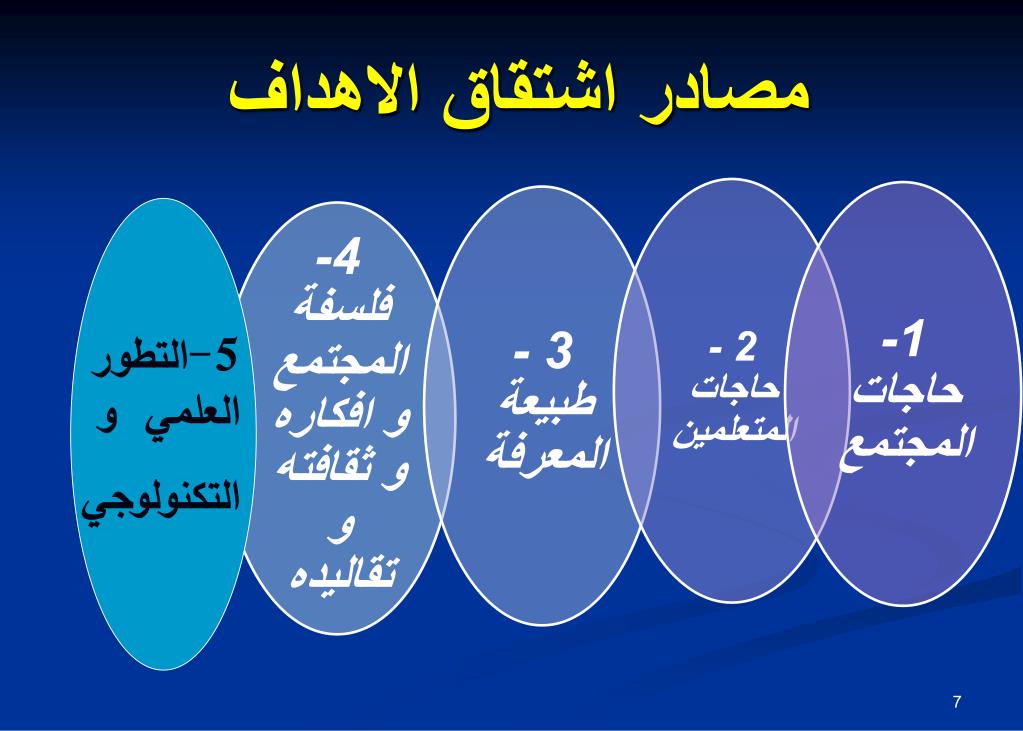 مصادر اشتقاق الاهداف

-1
حاجات
المجتمع

2 -
حاجات
المتعلمين

3 -
طبيعة
المعرفة

-4
فلسفة
المجتمع
و افكاره
و ثقافته
و
تقاليده

5-التطور
العلمي و
التكنولوجي

7